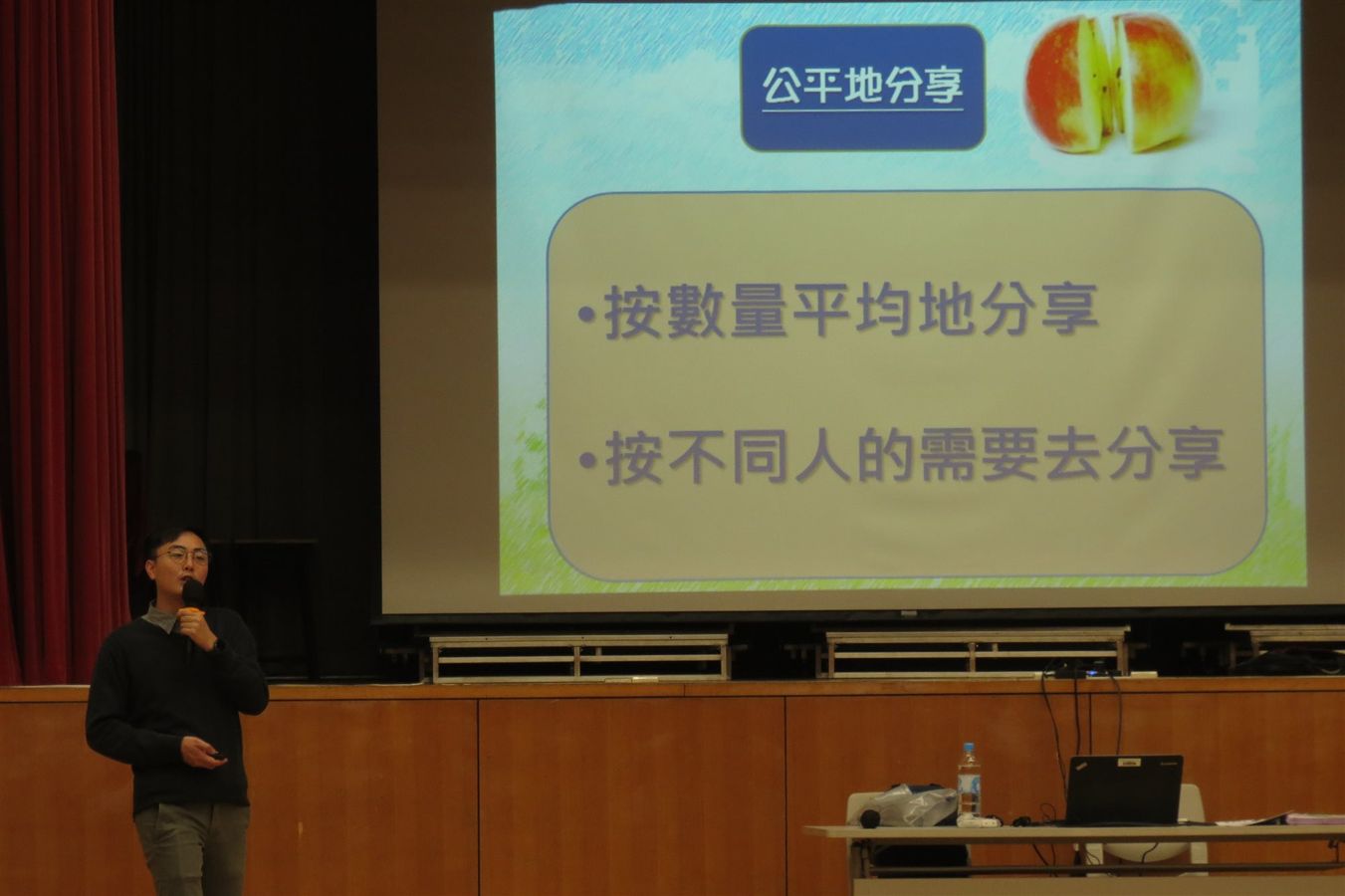 公平地分享

•按數量平均地分享

•按不同人的需要去分享